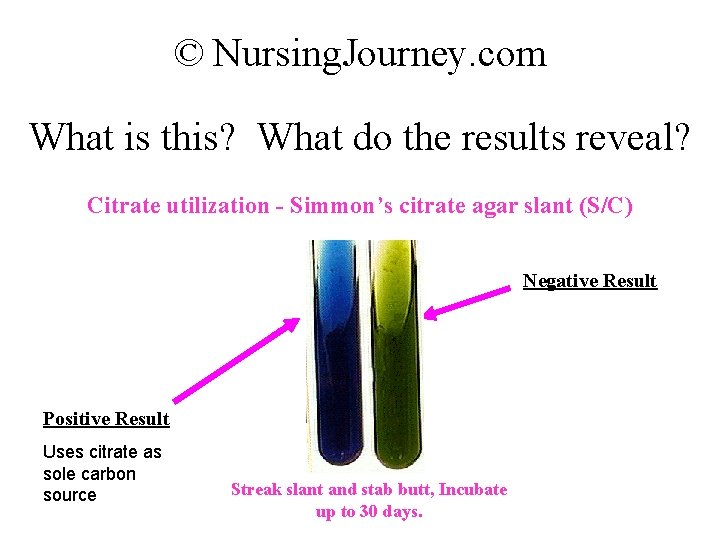 © NursingJourney.com

What is this?  What do the results reveal?

Citrate utilization - Simmon's citrate agar slant (S/C)

Negative Result

Positive Result

Uses citrate as sole carbon source

Streak slant and stab butt, Incubate up to 30 days.